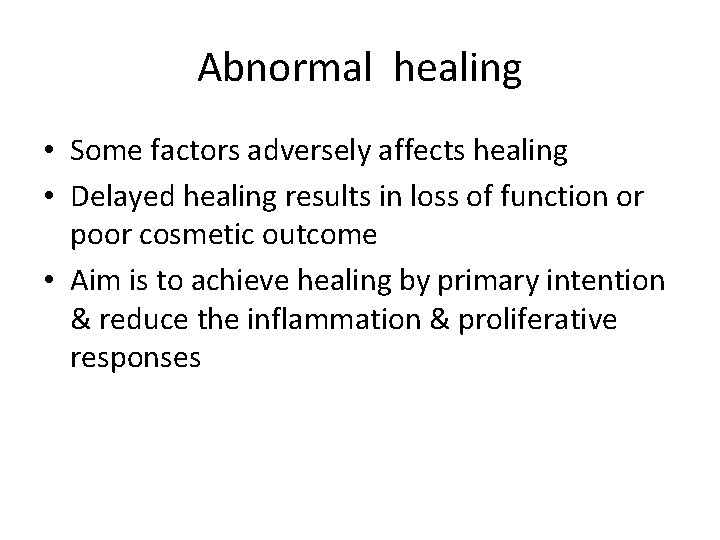 Abnormal healing

• Some factors adversely affects healing
• Delayed healing results in loss of function or poor cosmetic outcome
• Aim is to achieve healing by primary intention & reduce the inflammation & proliferative responses